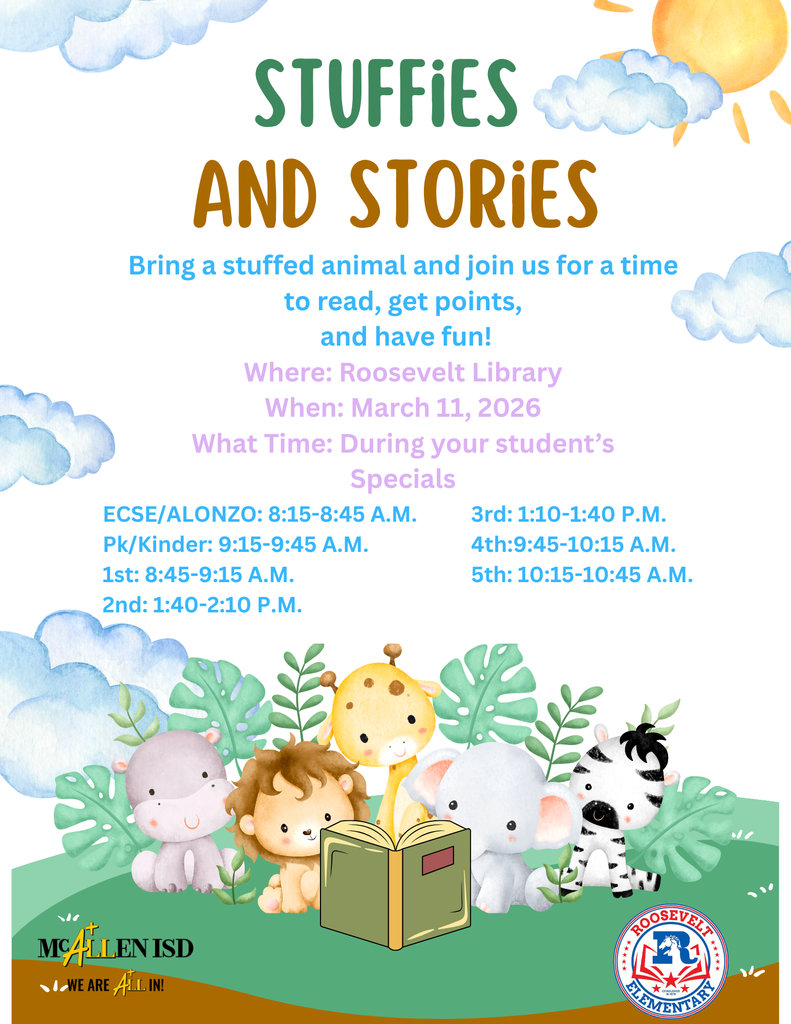 STUFFiES AND STORiES

Bring a stuffed animal and join us for a time to read, get points, and have fun!

Where: Roosevelt Library
When: March 11, 2026
What Time: During your student's Specials

ECSE/ALONZO: 8:15-8:45 A.M.
Pk/Kinder: 9:15-9:45 A.M.
1st: 8:45-9:15 A.M.
2nd: 1:40-2:10 P.M.

3rd: 1:10-1:40 P.M.
4th:9:45-10:15 A.M.
5th: 10:15-10:45 A.M.

McALLEN ISD
WE ARE ALL IN!

ROOSEVELT ELEMENTARY